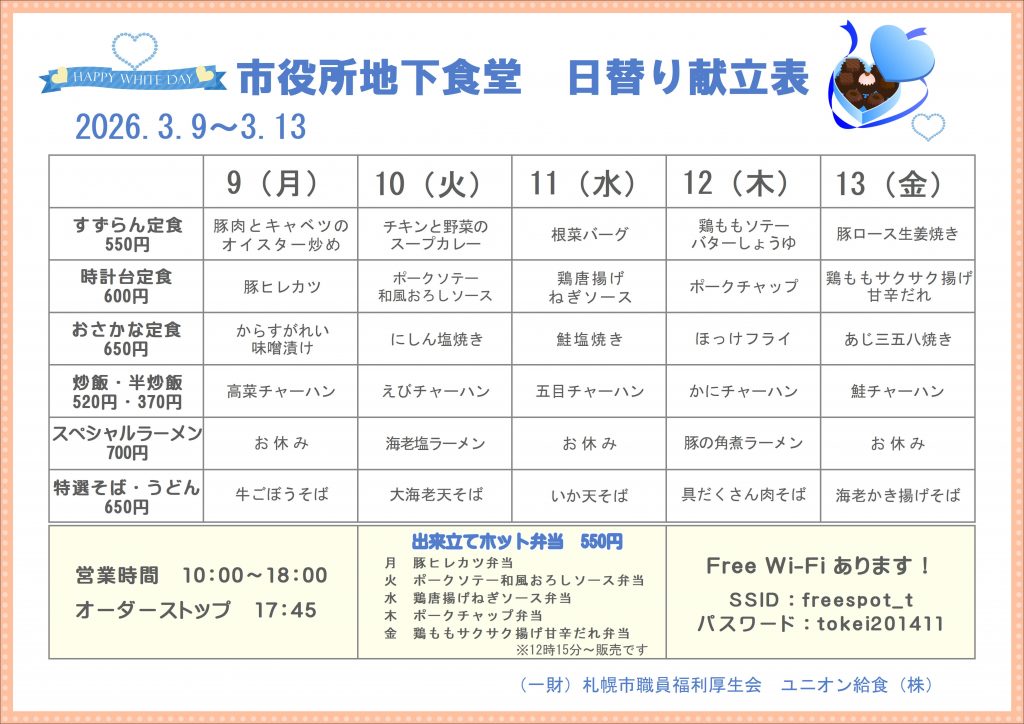 HAPPY WHITE DAY

市役所地下食堂　日替り献立表

2026.3.9～3.13

|  | 9（月） | 10（火） | 11（水） | 12（木） | 13（金） |
|---|---|---|---|---|---|
| すずらん定食 550円 | 豚肉とキャベツのオイスター炒め | チキンと野菜のスープカレー | 根菜バーグ | 鶏ももソテー バターしょうゆ | 豚ロース生姜焼き |
| 時計台定食 600円 | 豚ヒレカツ | ポークソテー 和風おろしソース | 鶏唐揚げ ねぎソース | ポークチャップ | 鶏ももサクサク揚げ 甘辛だれ |
| おさかな定食 650円 | からすがれい 味噌漬け | にしん塩焼き | 鮭塩焼き | ほっけフライ | あじ三五八焼き |
| 炒飯・半炒飯 520円・370円 | 高菜チャーハン | えびチャーハン | 五目チャーハン | かにチャーハン | 鮭チャーハン |
| スペシャルラーメン 700円 | お休み | 海老塩ラーメン | お休み | 豚の角煮ラーメン | お休み |
| 特選そば・うどん 650円 | 牛ごぼうそば | 大海老天そば | いか天そば | 具だくさん肉そば | 海老かき揚げそば |

営業時間　10:00～18:00
オーダーストップ　17:45

出来立てホット弁当　550円
月　豚ヒレカツ弁当
火　ポークソテー和風おろしソース弁当
水　鶏唐揚げねぎソース弁当
木　ポークチャップ弁当
金　鶏ももサクサク揚げ甘辛だれ弁当
※12時15分～販売です

Free Wi-Fi あります！
SSID：freespot_t
パスワード：tokei201411

（一財）札幌市職員福利厚生会　ユニオン給食（株）